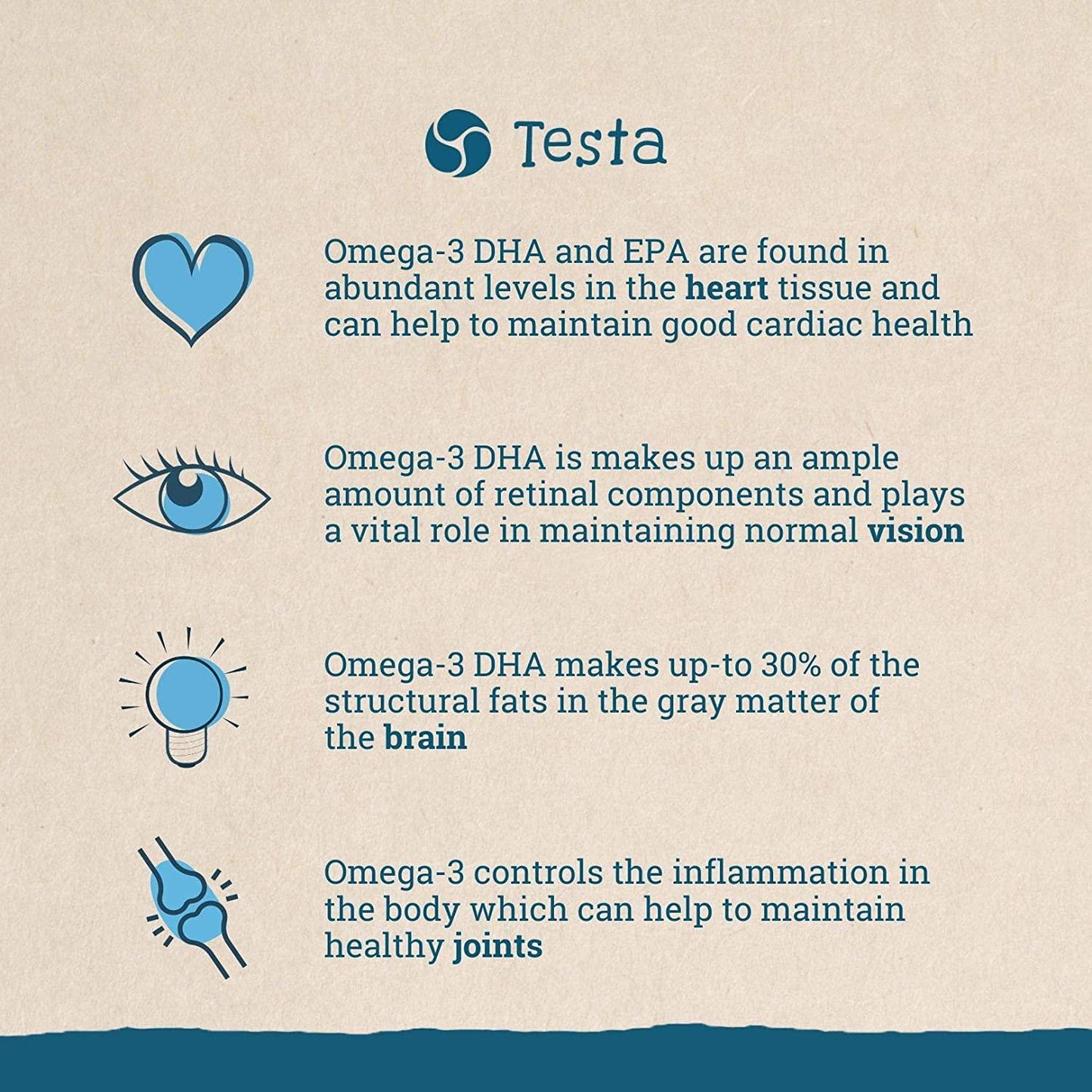 Testa

Omega-3 DHA and EPA are found in abundant levels in the heart tissue and can help to maintain good cardiac health

Omega-3 DHA is makes up an ample amount of retinal components and plays a vital role in maintaining normal vision

Omega-3 DHA makes up-to 30% of the structural fats in the gray matter of the brain

Omega-3 controls the inflammation in the body which can help to maintain healthy joints